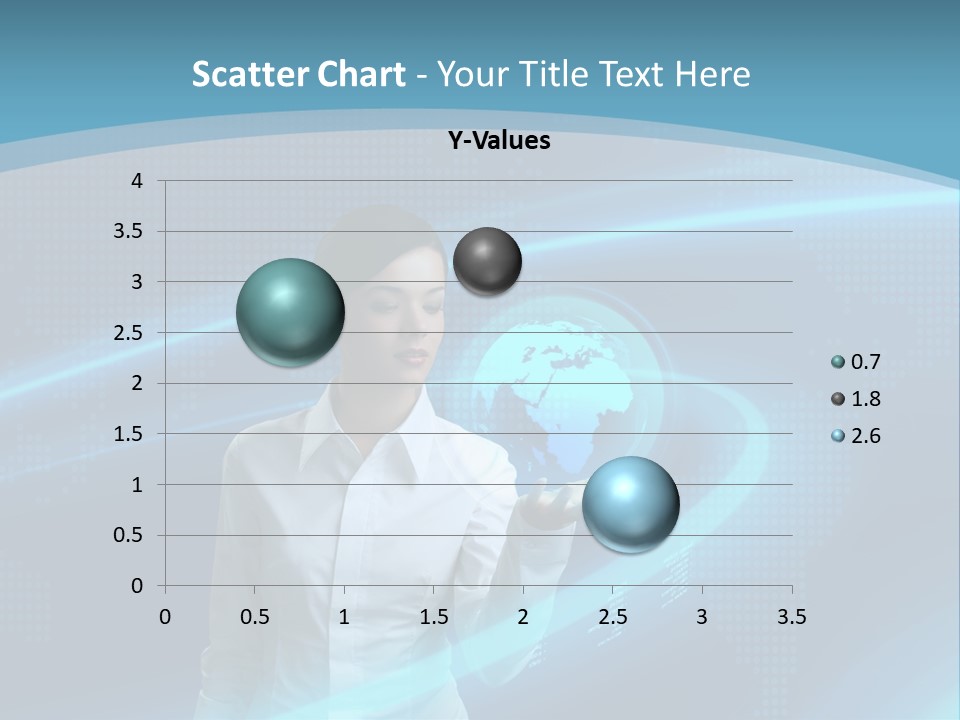 Scatter Chart - Your Title Text Here

Y-Values

4
3.5
3
2.5
2
1.5
1
0.5
0

0 0.5 1 1.5 2 2.5 3 3.5

0.7
1.8
2.6